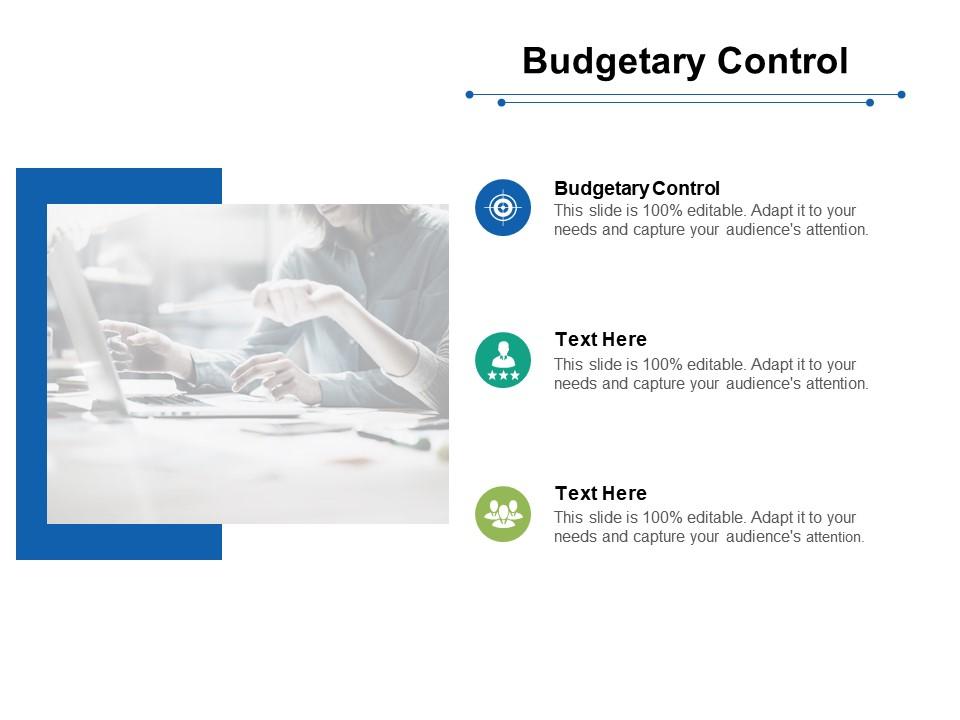 Budgetary Control

Budgetary Control
This slide is 100% editable. Adapt it to your needs and capture your audience's attention.

Text Here
This slide is 100% editable. Adapt it to your needs and capture your audience's attention.

Text Here
This slide is 100% editable. Adapt it to your needs and capture your audience's attention.